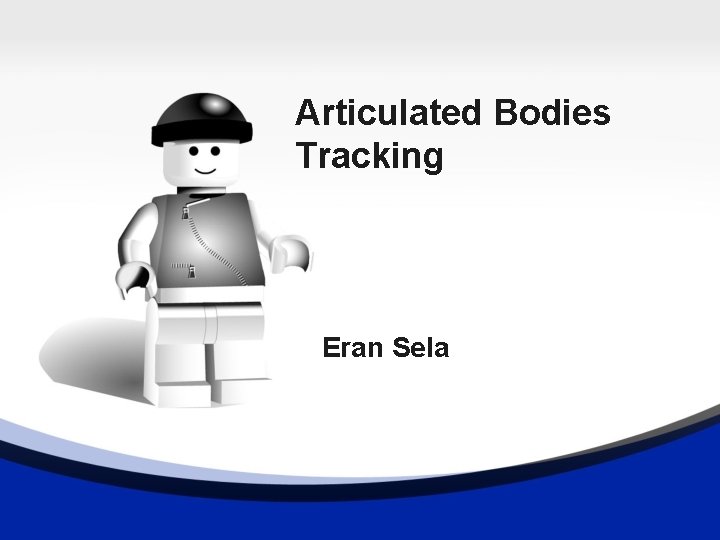 Articulated Bodies Tracking

Eran Sela